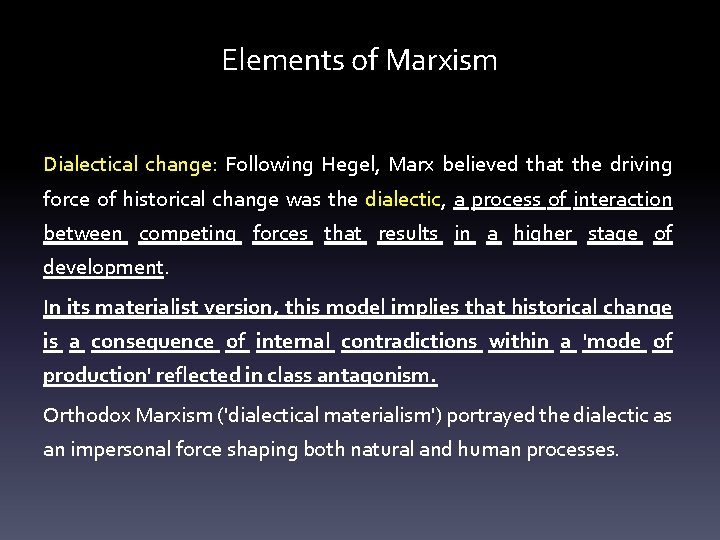 Elements of Marxism

Dialectical change: Following Hegel, Marx believed that the driving force of historical change was the dialectic, a process of interaction between competing forces that results in a higher stage of development.

In its materialist version, this model implies that historical change is a consequence of internal contradictions within a 'mode of production' reflected in class antagonism.

Orthodox Marxism ('dialectical materialism') portrayed the dialectic as an impersonal force shaping both natural and human processes.